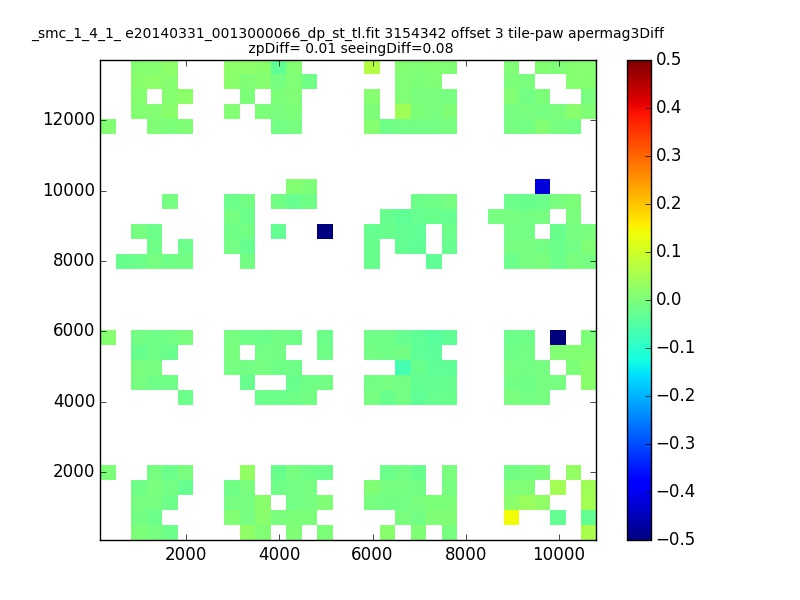 _smc_1_4_1_ e20140331_0013000066_dp_st_tl.fit 3154342 offset 3 tile-paw apermag3Diff
zpDiff= 0.01 seeingDiff=0.08

12000
10000
8000
6000
4000
2000

2000 4000 6000 8000 10000

0.5
0.4
0.3
0.2
0.1
0.0
−0.1
−0.2
−0.3
−0.4
−0.5